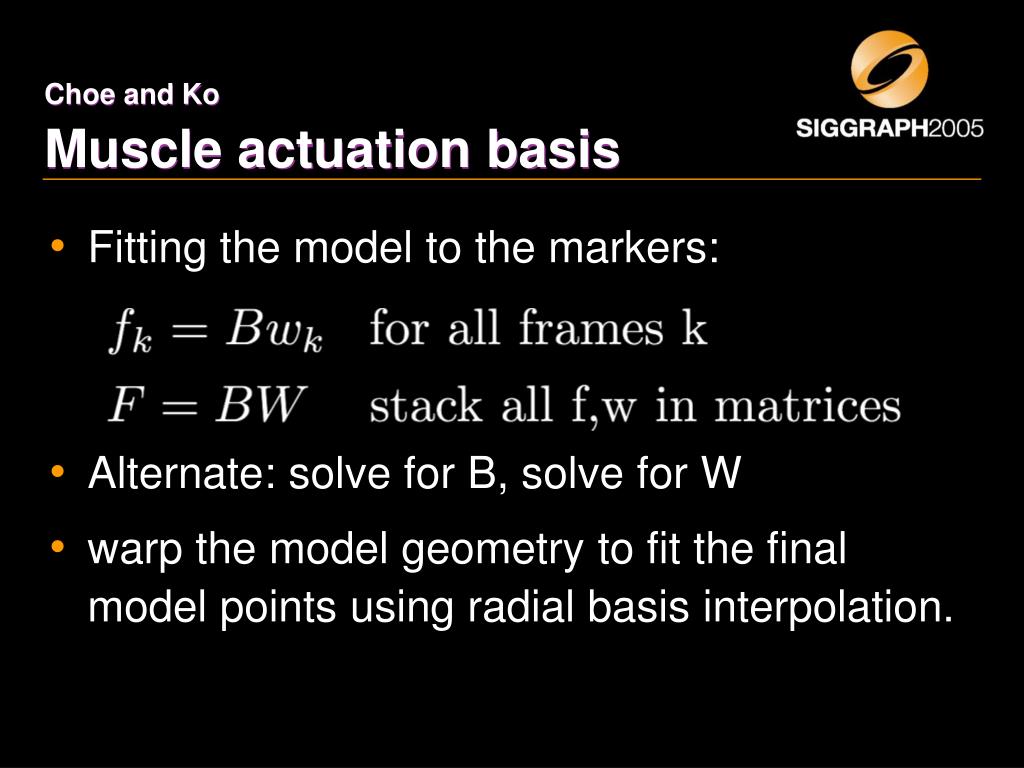 Choe and Ko
Muscle actuation basis

SIGGRAPH2005

• Fitting the model to the markers:

$f_k = Bw_k$ for all frames k

$F = BW$ stack all f,w in matrices

• Alternate: solve for B, solve for W

• warp the model geometry to fit the final model points using radial basis interpolation.